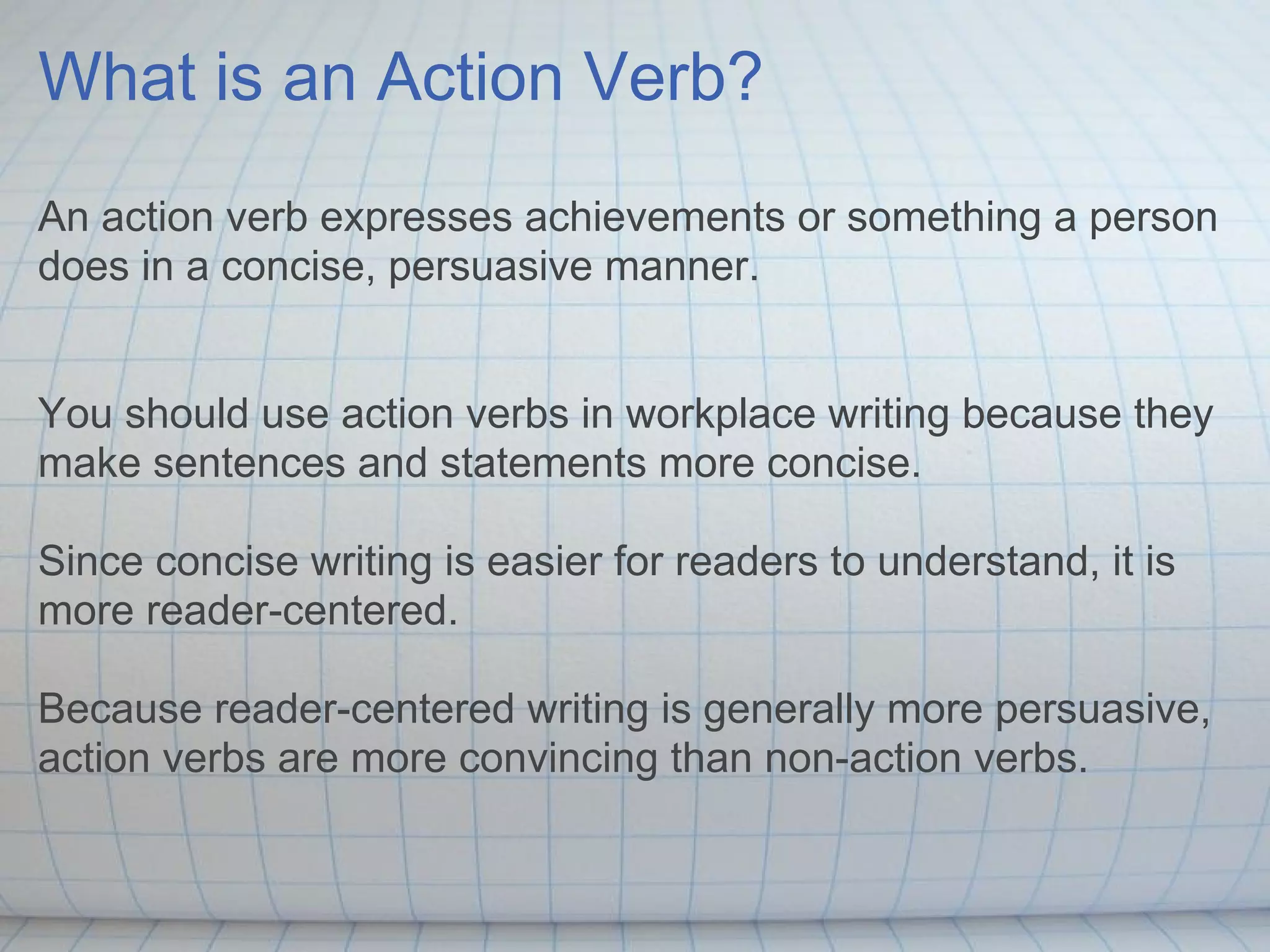 What is an Action Verb?

An action verb expresses achievements or something a person does in a concise, persuasive manner.

You should use action verbs in workplace writing because they make sentences and statements more concise.

Since concise writing is easier for readers to understand, it is more reader-centered.

Because reader-centered writing is generally more persuasive, action verbs are more convincing than non-action verbs.